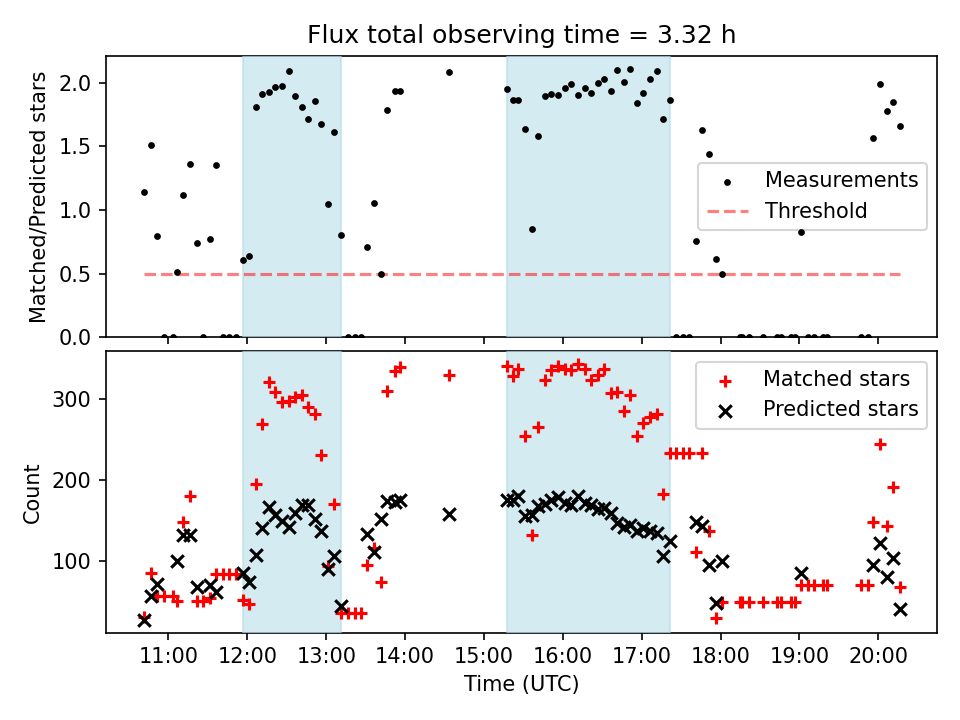 Flux total observing time = 3.32 h

Matched/Predicted stars

2.0
1.5
1.0
0.5
0.0

Measurements
Threshold

Count

300
200
100

Matched stars
Predicted stars

11:00
12:00
13:00
14:00
15:00
16:00
17:00
18:00
19:00
20:00

Time (UTC)